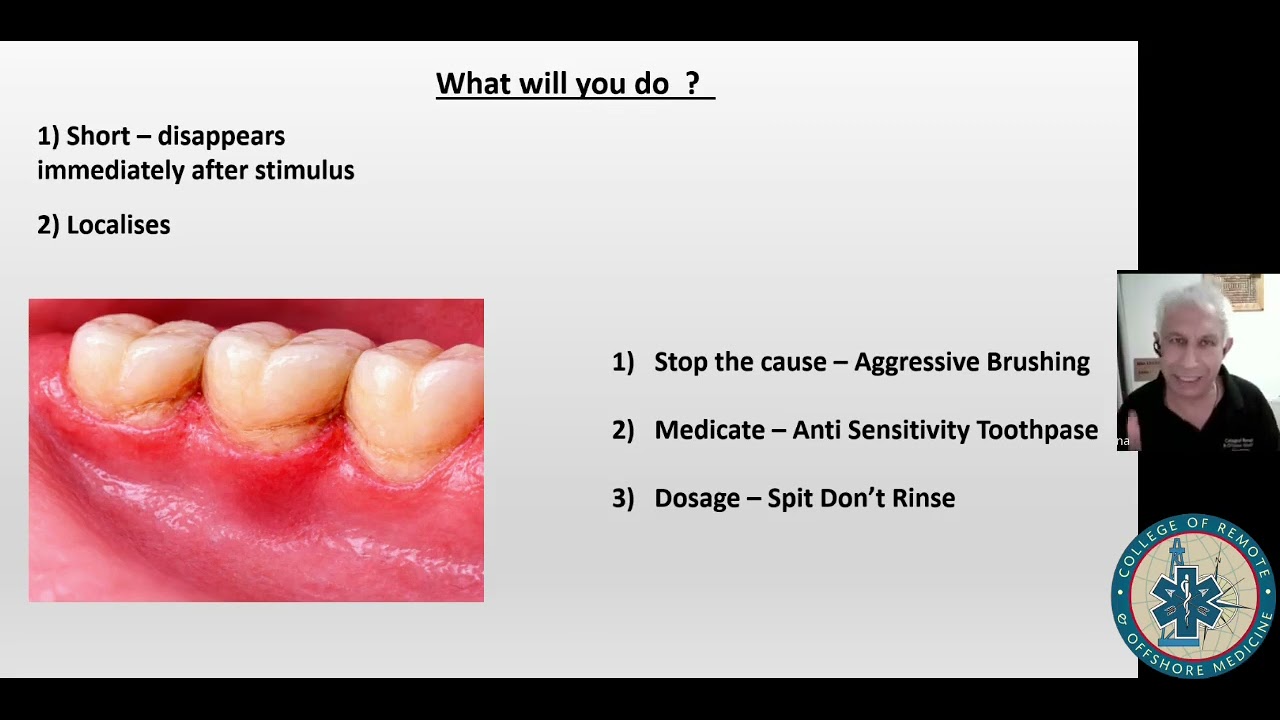 What will you do ?

1) Short – disappears immediately after stimulus

2) Localises

1) Stop the cause – Aggressive Brushing

2) Medicate – Anti Sensitivity Toothpase

3) Dosage – Spit Don't Rinse

COLLEGE OF REMOTE & OFFSHORE MEDICINE